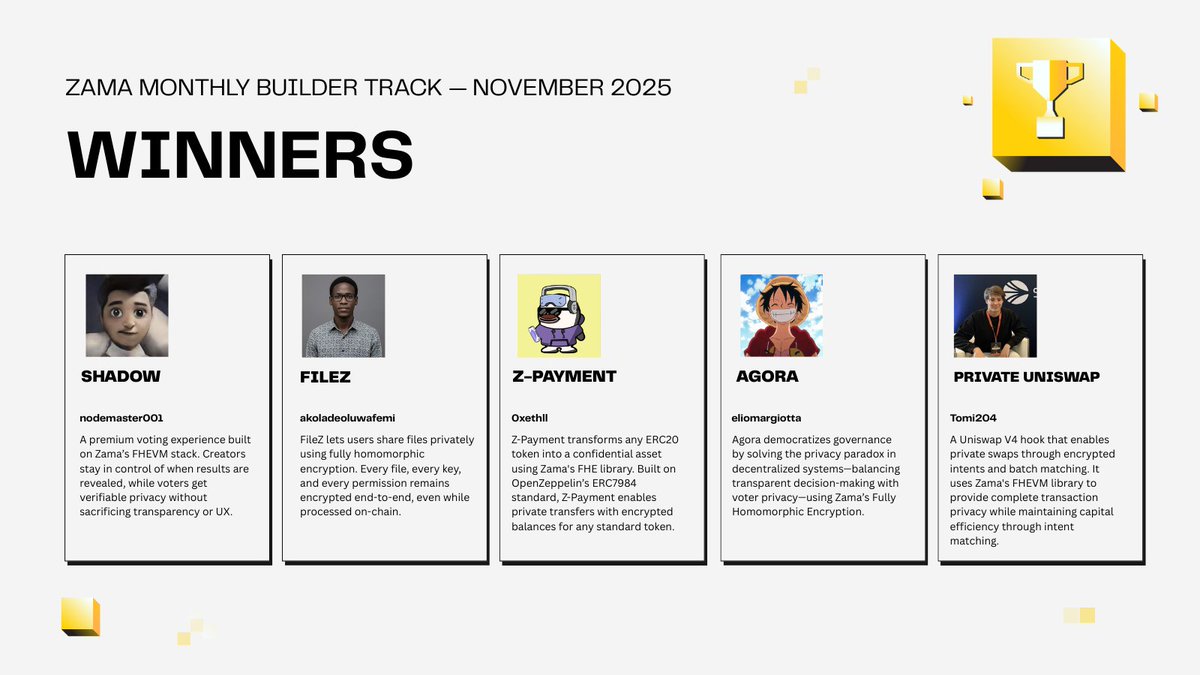 ZAMA MONTHLY BUILDER TRACK — NOVEMBER 2025

WINNERS

SHADOW

nodemaster001

A premium voting experience built on Zama's FHEVM stack. Creators stay in control of when results are revealed, while voters get verifiable privacy without sacrificing transparency or UX.

FILEZ

akoladeoluwafemi

FileZ lets users share files privately using fully homomorphic encryption. Every file, every key, and every permission remains encrypted end-to-end, even while processed on-chain.

Z-PAYMENT

0xethll

Z-Payment transforms any ERC20 token into a confidential asset using Zama's FHE library. Built on OpenZeppelin's ERC7984 standard, Z-Payment enables private transfers with encrypted balances for any standard token.

AGORA

eliomargiotta

Agora democratizes governance by solving the privacy paradox in decentralized systems—balancing transparent decision-making with voter privacy—using Zama's Fully Homomorphic Encryption.

PRIVATE UNISWAP

Tomi204

A Uniswap V4 hook that enables private swaps through encrypted intents and batch matching. It uses Zama's FHEVM library to provide complete transaction privacy while maintaining capital efficiency through intent matching.